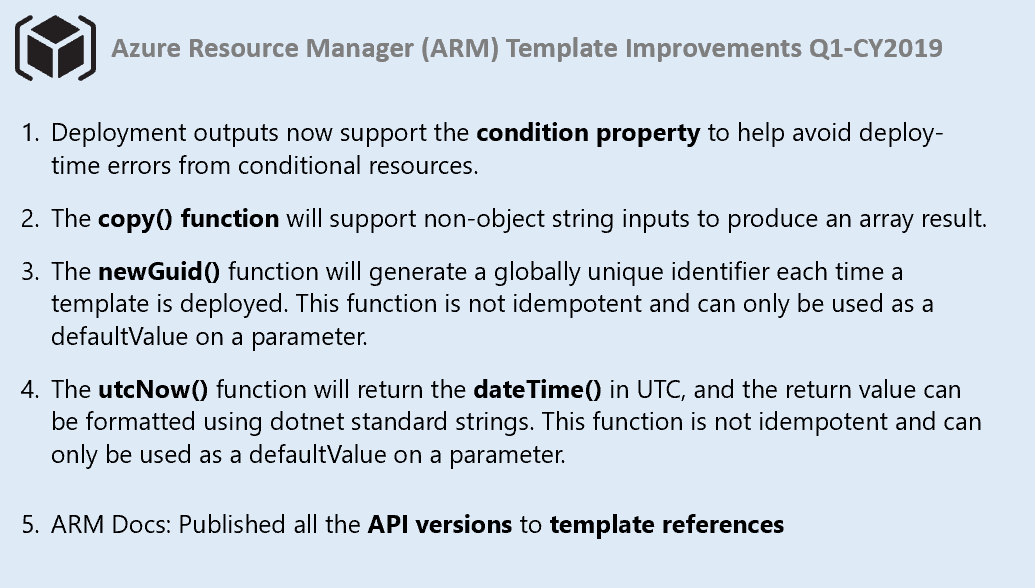 Azure Resource Manager (ARM) Template Improvements Q1-CY2019

1. Deployment outputs now support the condition property to help avoid deploy-time errors from conditional resources.

2. The copy() function will support non-object string inputs to produce an array result.

3. The newGuid() function will generate a globally unique identifier each time a template is deployed. This function is not idempotent and can only be used as a defaultValue on a parameter.

4. The utcNow() function will return the dateTime() in UTC, and the return value can be formatted using dotnet standard strings. This function is not idempotent and can only be used as a defaultValue on a parameter.

5. ARM Docs: Published all the API versions to template references